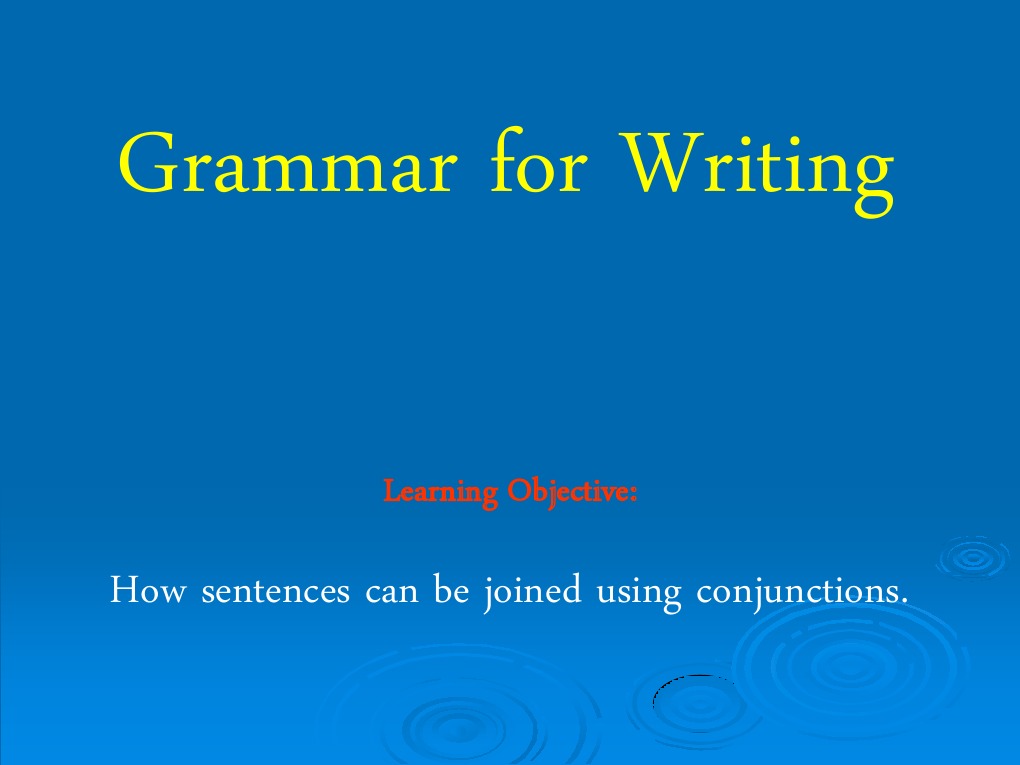 Grammar for Writing

Learning Objective:

How sentences can be joined using conjunctions.